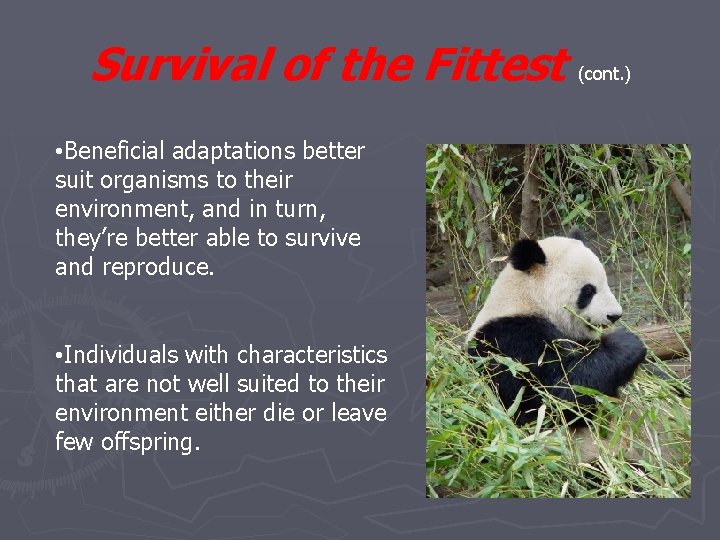 Survival of the Fittest (cont.)

•Beneficial adaptations better suit organisms to their environment, and in turn, they're better able to survive and reproduce.

•Individuals with characteristics that are not well suited to their environment either die or leave few offspring.